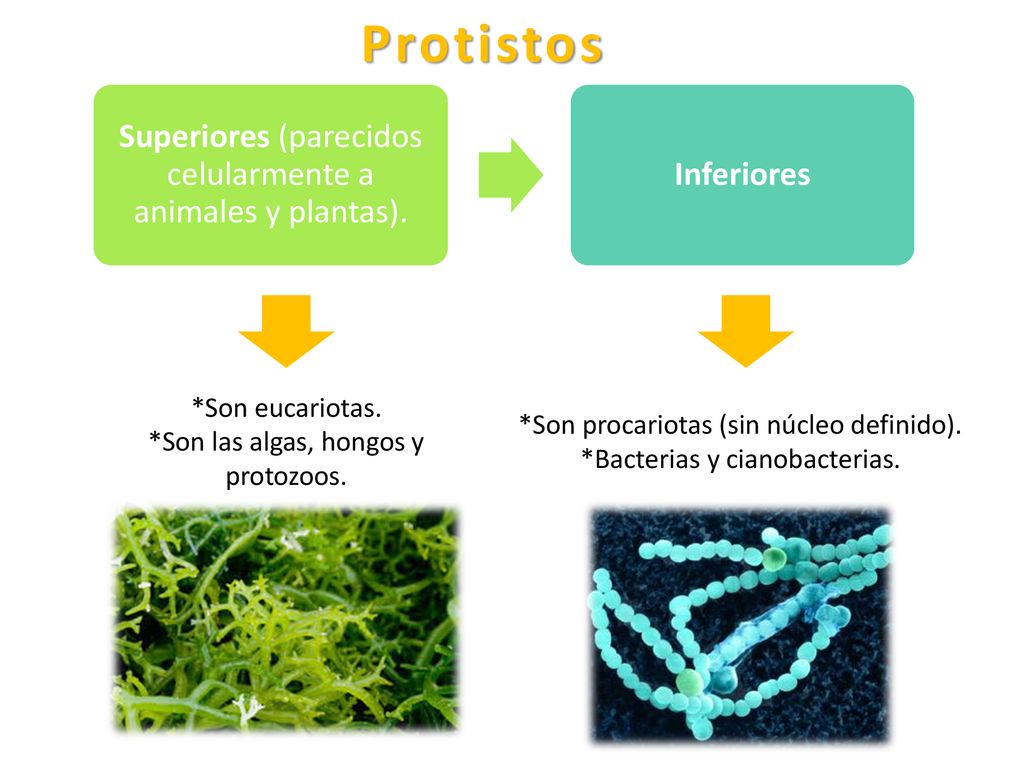 Protistos

Superiores (parecidos celularmente a animales y plantas).

Inferiores

*Son eucariotas.
*Son las algas, hongos y protozoos.

*Son procariotas (sin núcleo definido).
*Bacterias y cianobacterias.